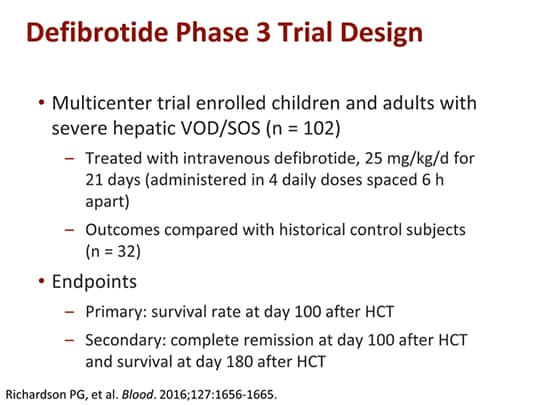 Defibrotide Phase 3 Trial Design

• Multicenter trial enrolled children and adults with severe hepatic VOD/SOS (n = 102)

– Treated with intravenous defibrotide, 25 mg/kg/d for 21 days (administered in 4 daily doses spaced 6 h apart)

– Outcomes compared with historical control subjects (n = 32)

• Endpoints

– Primary: survival rate at day 100 after HCT

– Secondary: complete remission at day 100 after HCT and survival at day 180 after HCT

Richardson PG, et al. Blood. 2016;127:1656-1665.